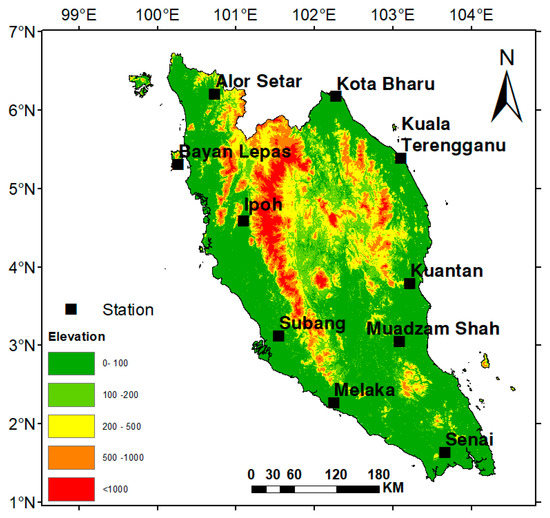 99°E 100°E 101°E 102°E 103°E 104°E

7°N
6°N
5°N
4°N
3°N
2°N
1°N

N

Alor Setar
Kota Bharu
Kuala Terengganu
Bayan Lepas
Ipoh
Kuantan
Subang
Muadzam Shah
Melaka
Senai

Station

Elevation
0- 100
100 -200
200 - 500
500 -1000
<1000

0 30 60 120 180 KM